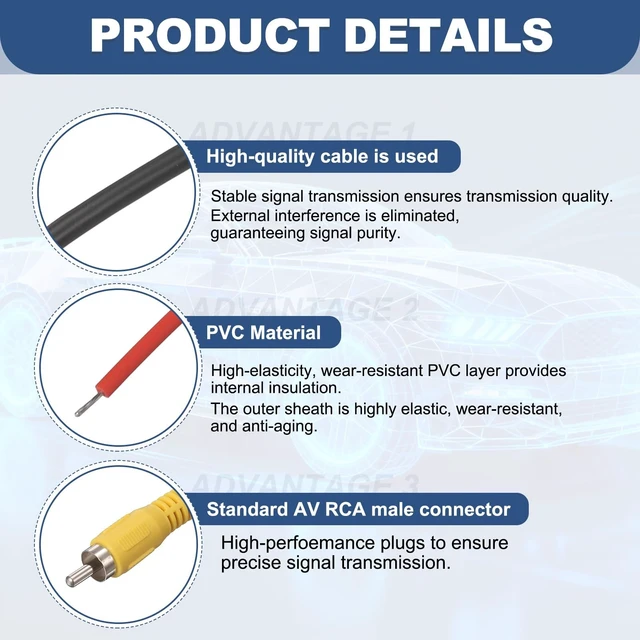 PRODUCT DETAILS

ADVANTAGE 1

High-quality cable is used

Stable signal transmission ensures transmission quality. External interference is eliminated, guaranteeing signal purity.

ADVANTAGE 2

PVC Material

High-elasticity, wear-resistant PVC layer provides internal insulation.

The outer sheath is highly elastic, wear-resistant, and anti-aging.

ADVANTAGE 3

Standard AV RCA male connector

High-perfoemance plugs to ensure precise signal transmission.